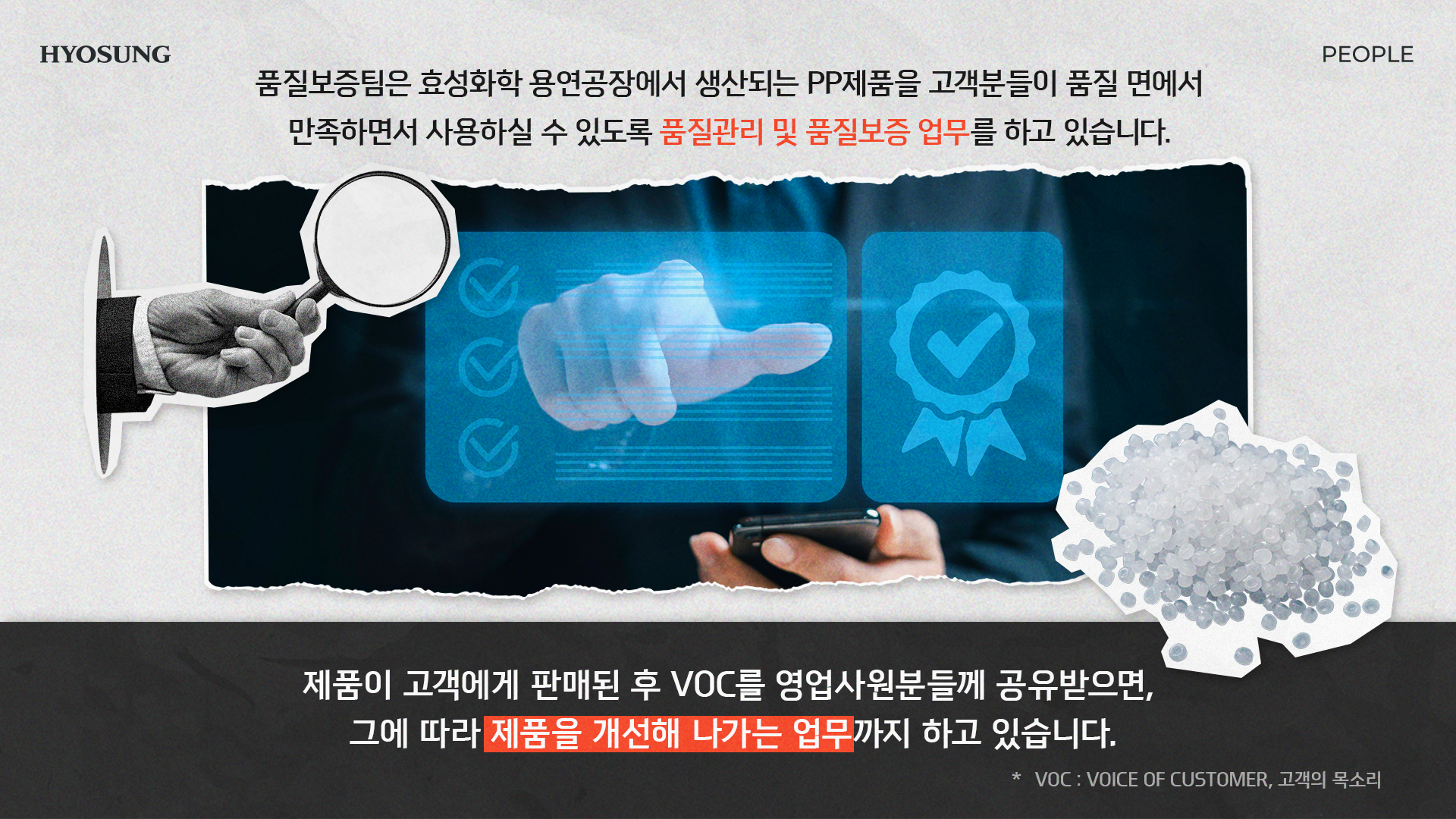 HYOSUNG

PEOPLE

품질보증팀은 효성화학 용연공장에서 생산되는 PP제품을 고객분들이 품질 면에서 만족하면서 사용하실 수 있도록 품질관리 및 품질보증 업무를 하고 있습니다.

제품이 고객에게 판매된 후 VOC를 영업사원분들께 공유받으면, 그에 따라 제품을 개선해 나가는 업무까지 하고 있습니다.

* VOC : VOICE OF CUSTOMER, 고객의 목소리